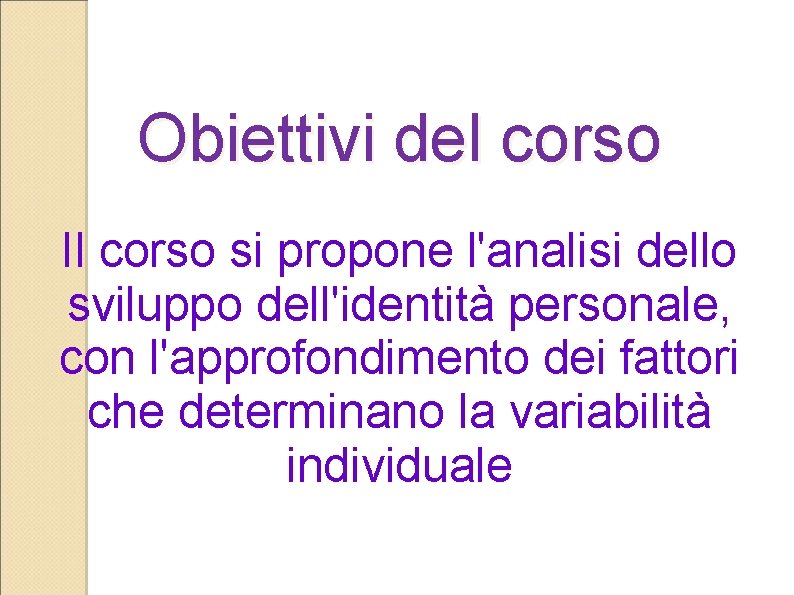 Obiettivi del corso

Il corso si propone l'analisi dello sviluppo dell'identità personale, con l'approfondimento dei fattori che determinano la variabilità individuale